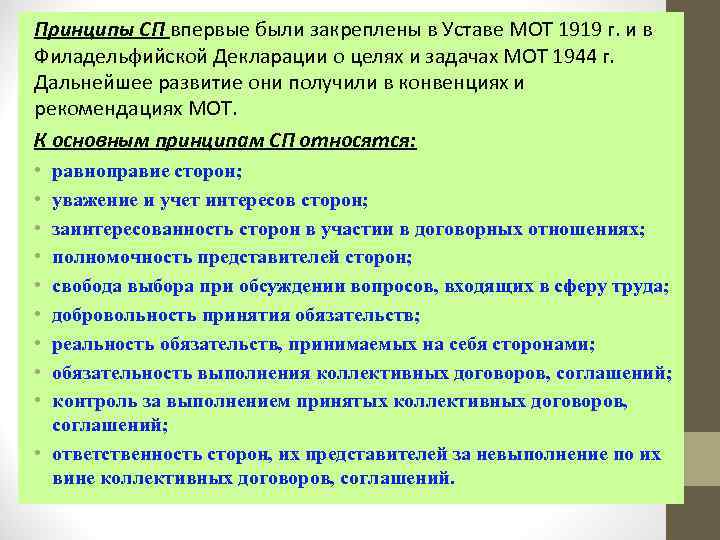 Принципы СП впервые были закреплены в Уставе МОТ 1919 г. и в Филадельфийской Декларации о целях и задачах МОТ 1944 г. Дальнейшее развитие они получили в конвенциях и рекомендациях МОТ.

К основным принципам СП относятся:

• равноправие сторон;
• уважение и учет интересов сторон;
• заинтересованность сторон в участии в договорных отношениях;
• полномочность представителей сторон;
• свобода выбора при обсуждении вопросов, входящих в сферу труда;
• добровольность принятия обязательств;
• реальность обязательств, принимаемых на себя сторонами;
• обязательность выполнения коллективных договоров, соглашений;
• контроль за выполнением принятых коллективных договоров, соглашений;
• ответственность сторон, их представителей за невыполнение по их вине коллективных договоров, соглашений.